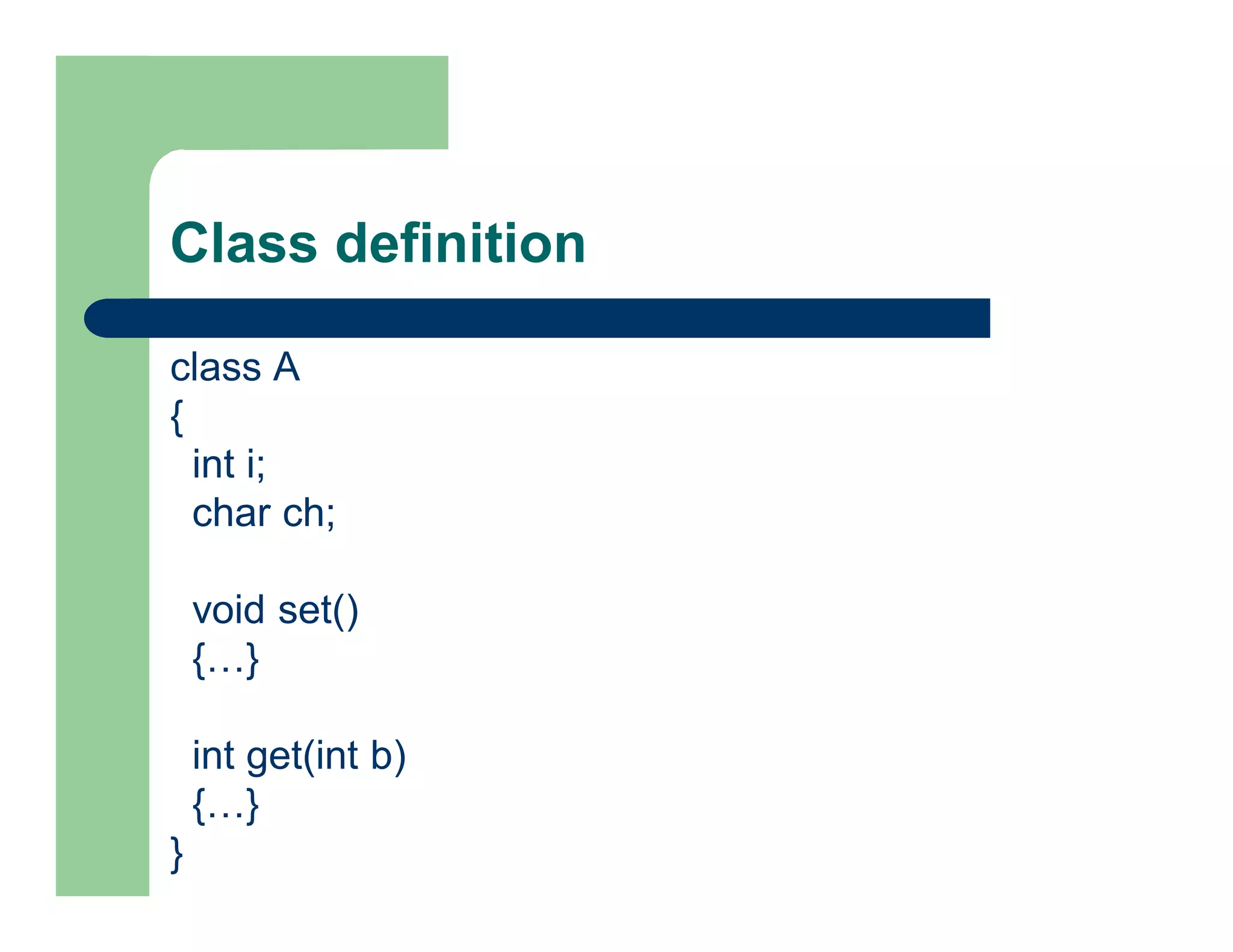 Class definition

class A
{
int i;
char ch;

void set()
{…}

int get(int b)
{…}
}